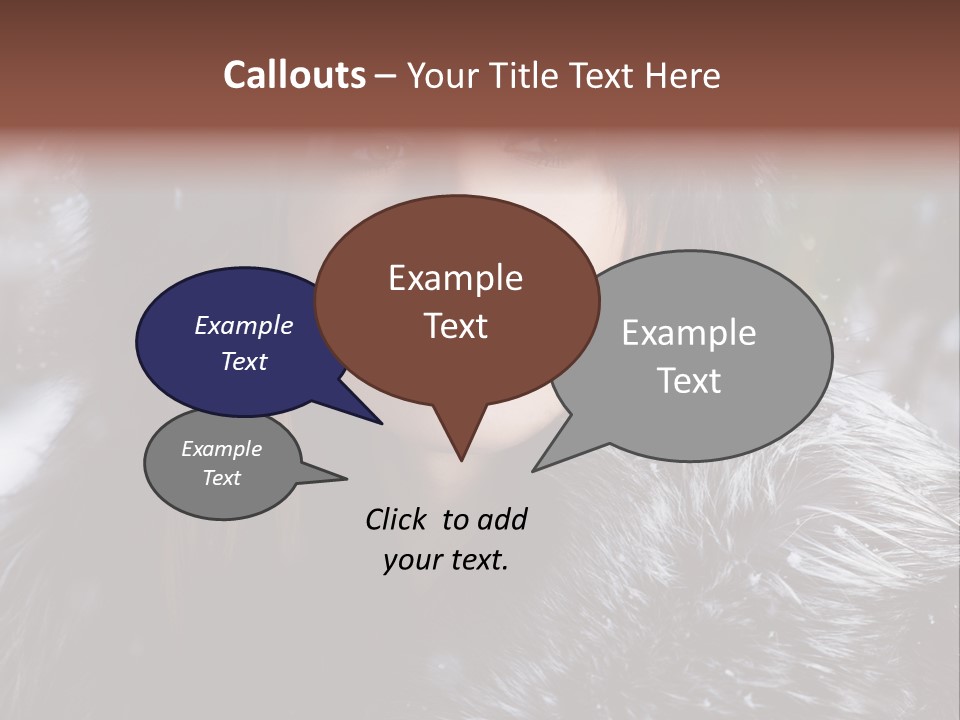 Callouts – Your Title Text Here

Example Text

Example Text

Example Text

Example Text

Click to add your text.